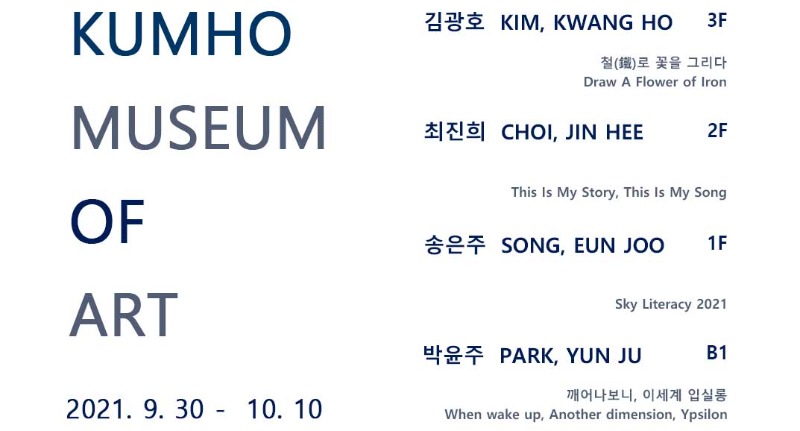 KUMHO
MUSEUM
OF
ART

2021. 9. 30 - 10. 10

김광호 KIM, KWANG HO 3F

철(鐵)로 꽃을 그리다
Draw A Flower of Iron

최진희 CHOI, JIN HEE 2F

This Is My Story, This Is My Song

송은주 SONG, EUN JOO 1F

Sky Literacy 2021

박윤주 PARK, YUN JU B1

깨어나보니, 이세계 입실롱
When wake up, Another dimension, Ypsilon